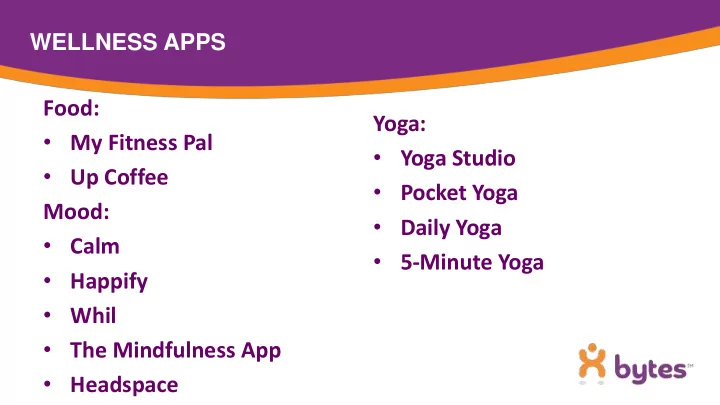 WELLNESS APPS

Food:
• My Fitness Pal
• Up Coffee
Mood:
• Calm
• Happify
• Whil
• The Mindfulness App
• Headspace

Yoga:
• Yoga Studio
• Pocket Yoga
• Daily Yoga
• 5-Minute Yoga

bytes™